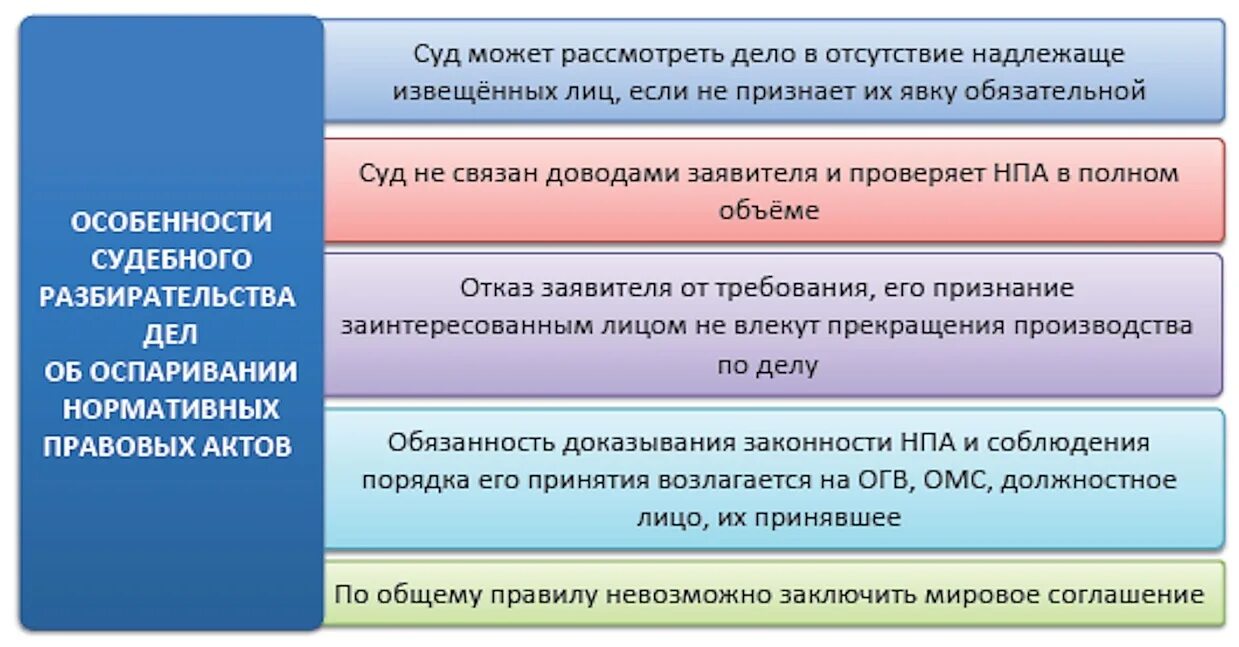 ОСОБЕННОСТИ СУДЕБНОГО РАЗБИРАТЕЛЬСТВА ДЕЛ ОБ ОСПАРИВАНИИ НОРМАТИВНЫХ ПРАВОВЫХ АКТОВ

Суд может рассмотреть дело в отсутствие надлежаще извещённых лиц, если не признает их явку обязательной

Суд не связан доводами заявителя и проверяет НПА в полном объёме

Отказ заявителя от требования, его признание заинтересованным лицом не влекут прекращения производства по делу

Обязанность доказывания законности НПА и соблюдения порядка его принятия возлагается на ОГВ, ОМС, должностное лицо, их принявшее

По общему правилу невозможно заключить мировое соглашение